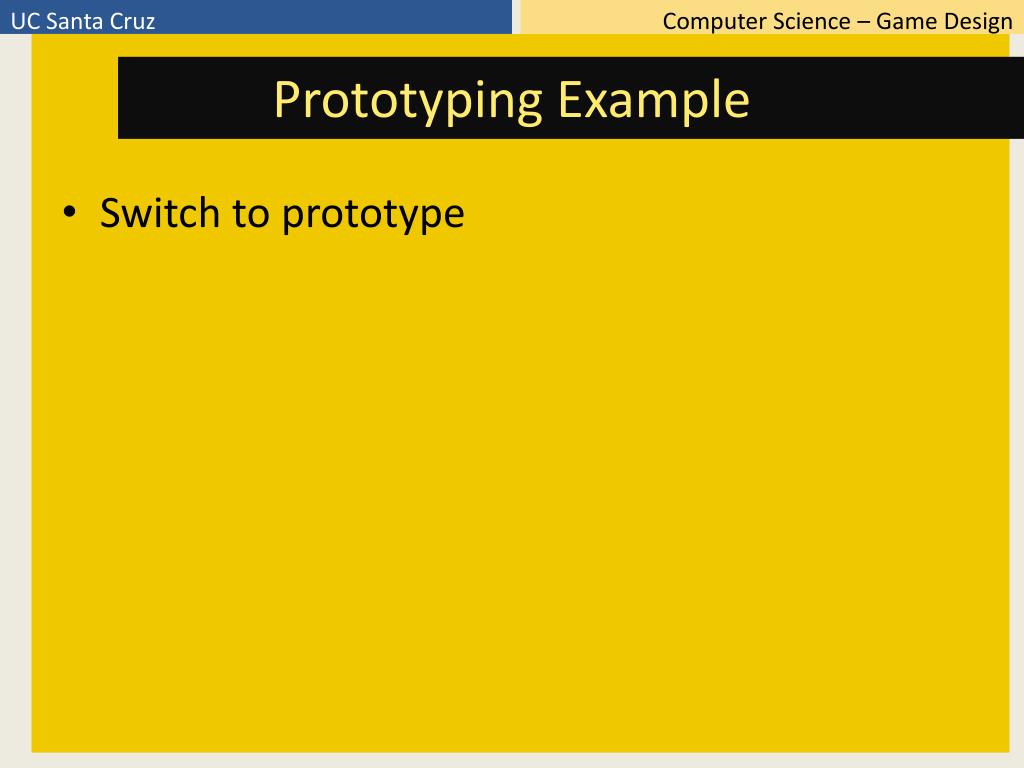 UC Santa Cruz

Computer Science – Game Design

Prototyping Example

• Switch to prototype